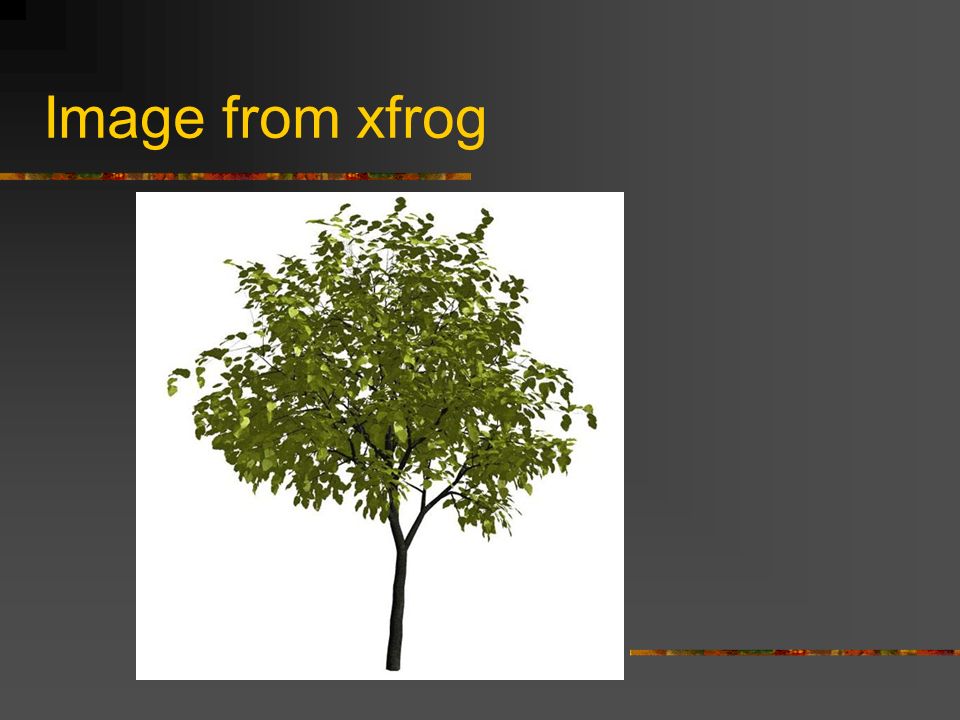 Image from xfrog